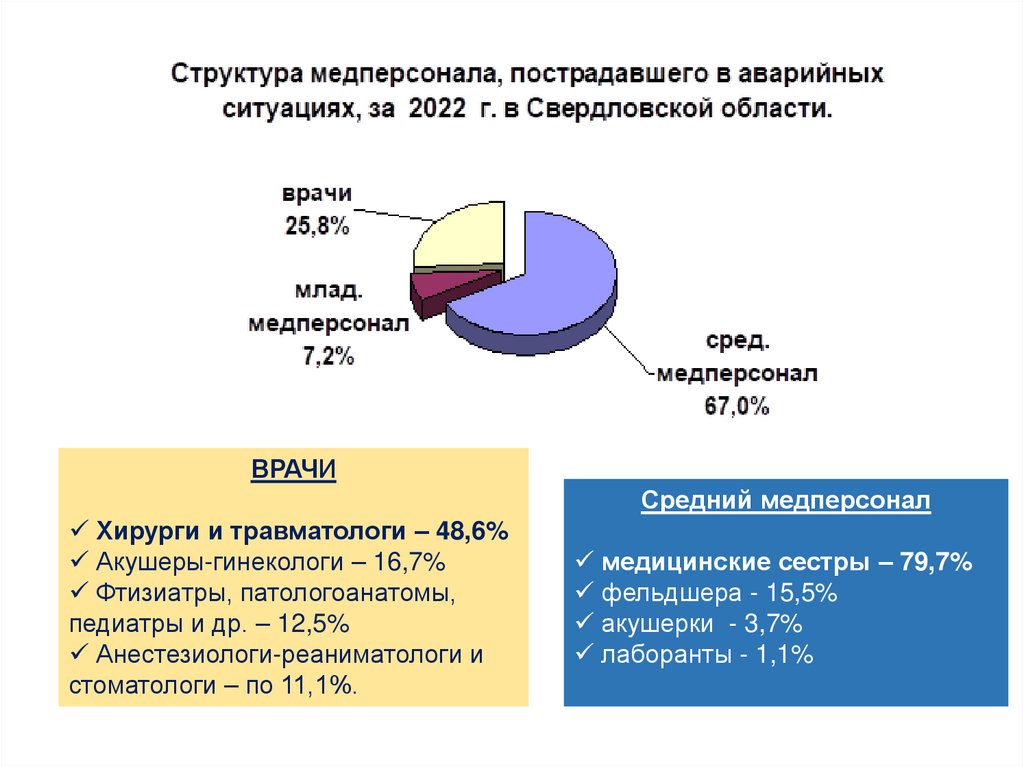 Структура медперсонала, пострадавшего в аварийных ситуациях, за 2022 г. в Свердловской области.

врачи
25,8%

млад.
медперсонал
7,2%

сред.
медперсонал
67,0%

ВРАЧИ

✓ Хирурги и травматологи – 48,6%
✓ Акушеры-гинекологи – 16,7%
✓ Фтизиатры, патологоанатомы, педиатры и др. – 12,5%
✓ Анестезиологи-реаниматологи и стоматологи – по 11,1%.

Средний медперсонал

✓ медицинские сестры – 79,7%
✓ фельдшера - 15,5%
✓ акушерки - 3,7%
✓ лаборанты - 1,1%